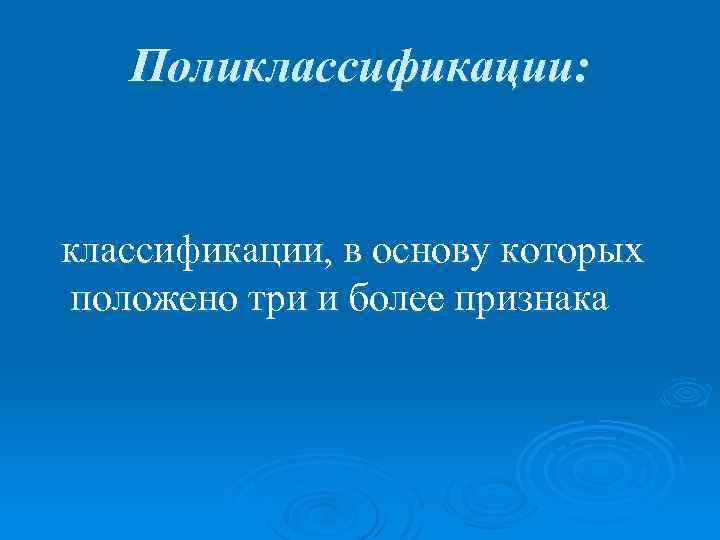 Поликлассификации:

классификации, в основу которых положено три и более признака